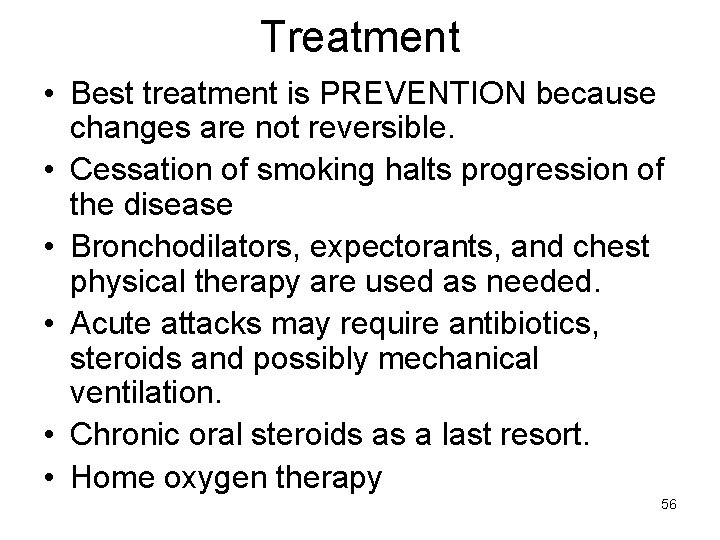 Treatment

• Best treatment is PREVENTION because changes are not reversible.
• Cessation of smoking halts progression of the disease
• Bronchodilators, expectorants, and chest physical therapy are used as needed.
• Acute attacks may require antibiotics, steroids and possibly mechanical ventilation.
• Chronic oral steroids as a last resort.
• Home oxygen therapy

56